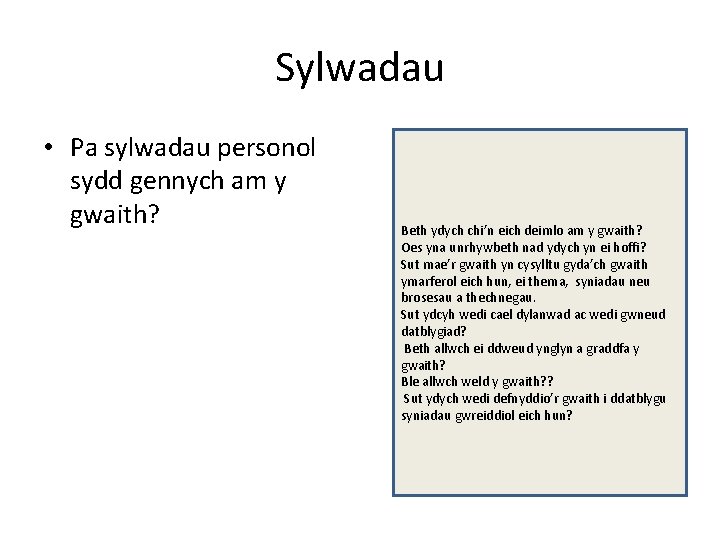 Sylwadau

• Pa sylwadau personol sydd gennych am y gwaith?

Beth ydych chi'n eich deimlo am y gwaith?
Oes yna unrhywbeth nad ydych yn ei hoffi?
Sut mae'r gwaith yn cysylltu gyda'ch gwaith ymarferol eich hun, ei thema, syniadau neu brosesau a thechnegau.
Sut ydcyh wedi cael dylanwad ac wedi gwneud datblygiad?
Beth allwch ei ddweud ynglyn a graddfa y gwaith?
Ble allwch weld y gwaith??
Sut ydych wedi defnyddio'r gwaith i ddatblygu syniadau gwreiddiol eich hun?